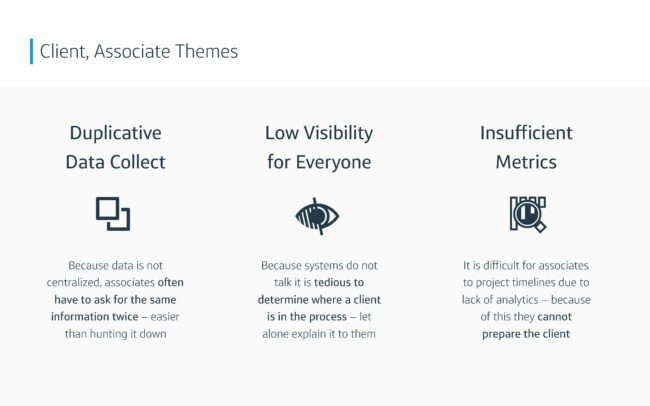 Client, Associate Themes

Duplicative Data Collect

Because data is not centralized, associates often have to ask for the same information twice – easier than hunting it down

Low Visibility for Everyone

Because systems do not talk it is tedious to determine where a client is in the process – let alone explain it to them

Insufficient Metrics

It is difficult for associates to project timelines due to lack of analytics – because of this they cannot prepare the client